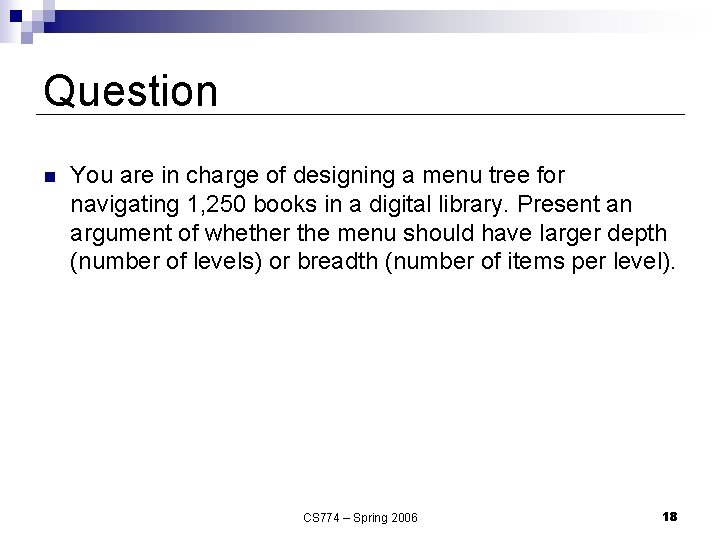 Question

You are in charge of designing a menu tree for navigating 1,250 books in a digital library. Present an argument of whether the menu should have larger depth (number of levels) or breadth (number of items per level).

CS774 – Spring 2006

18